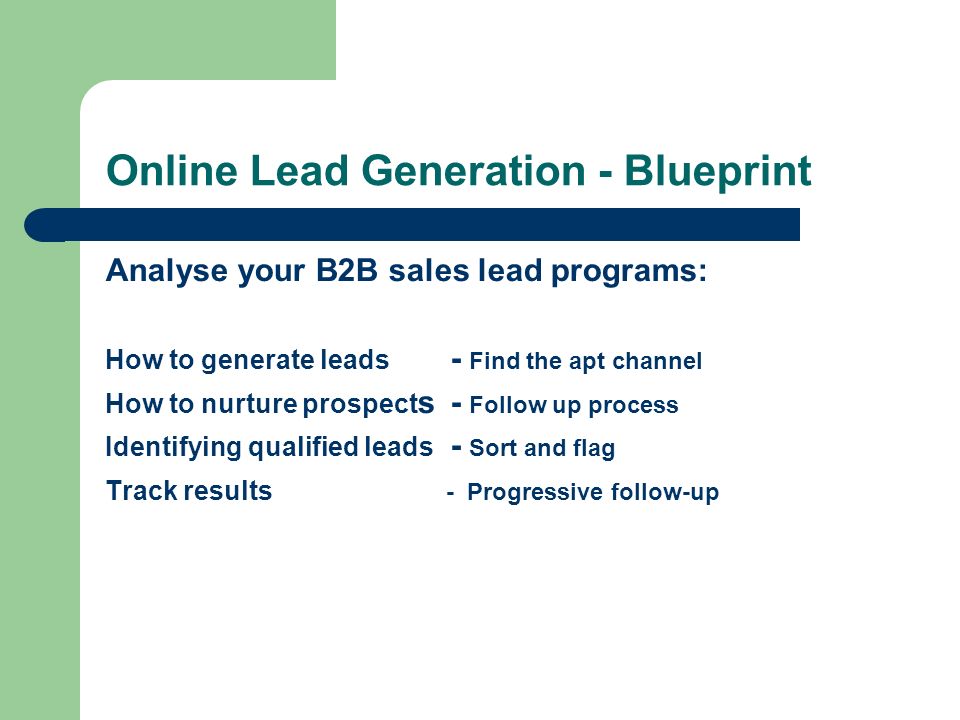 Online Lead Generation - Blueprint

Analyse your B2B sales lead programs:

How to generate leads - Find the apt channel
How to nurture prospects - Follow up process
Identifying qualified leads - Sort and flag
Track results - Progressive follow-up